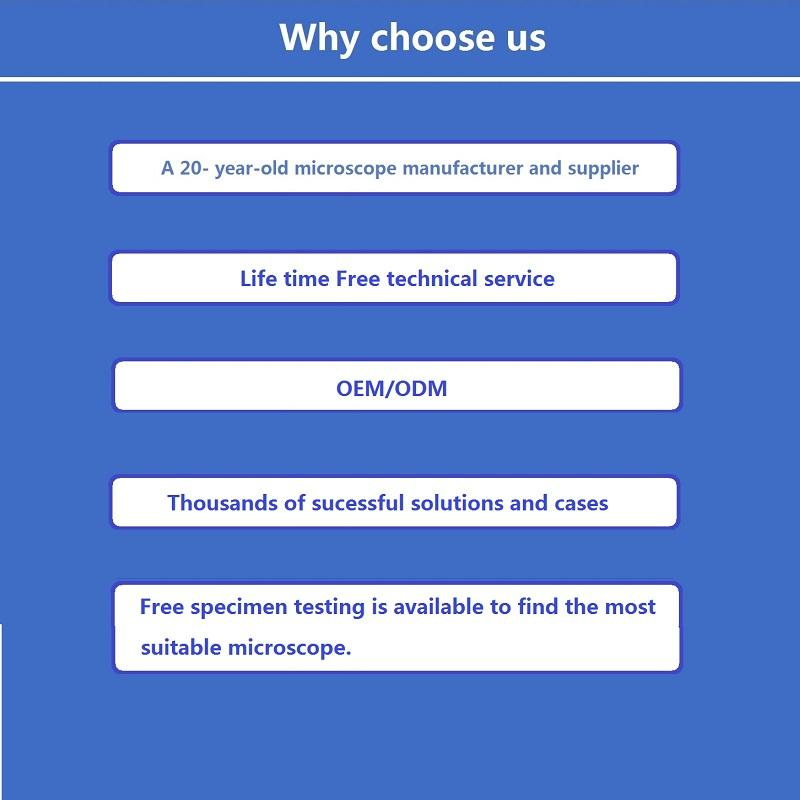 Why choose us

A 20- year-old microscope manufacturer and supplier

Life time Free technical service

OEM/ODM

Thousands of sucessful solutions and cases

Free specimen testing is available to find the most suitable microscope.